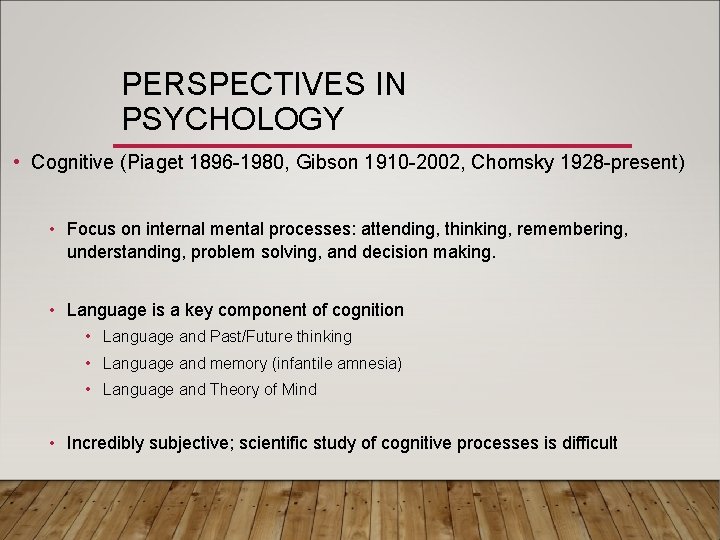 PERSPECTIVES IN PSYCHOLOGY

• Cognitive (Piaget 1896-1980, Gibson 1910-2002, Chomsky 1928-present)

• Focus on internal mental processes: attending, thinking, remembering, understanding, problem solving, and decision making.

• Language is a key component of cognition

• Language and Past/Future thinking

• Language and memory (infantile amnesia)

• Language and Theory of Mind

• Incredibly subjective; scientific study of cognitive processes is difficult